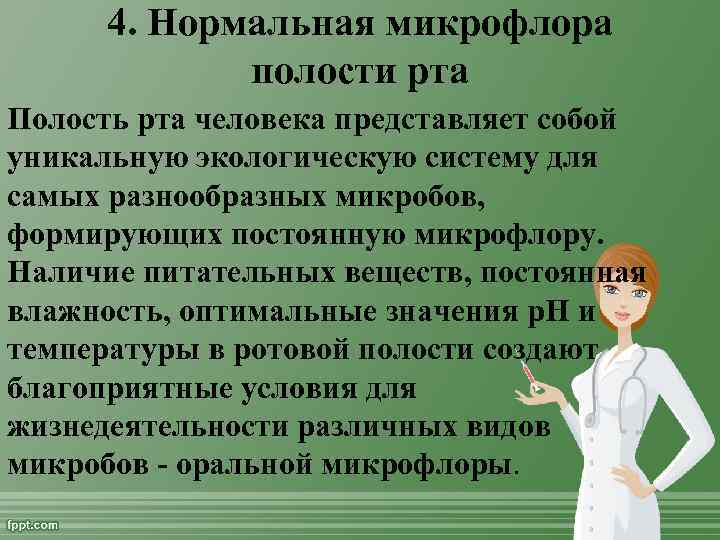 4. Нормальная микрофлора полости рта

Полость рта человека представляет собой уникальную экологическую систему для самых разнообразных микробов, формирующих постоянную микрофлору. Наличие питательных веществ, постоянная влажность, оптимальные значения рН и температуры в ротовой полости создают благоприятные условия для жизнедеятельности различных видов микробов - оральной микрофлоры.

fppt.com